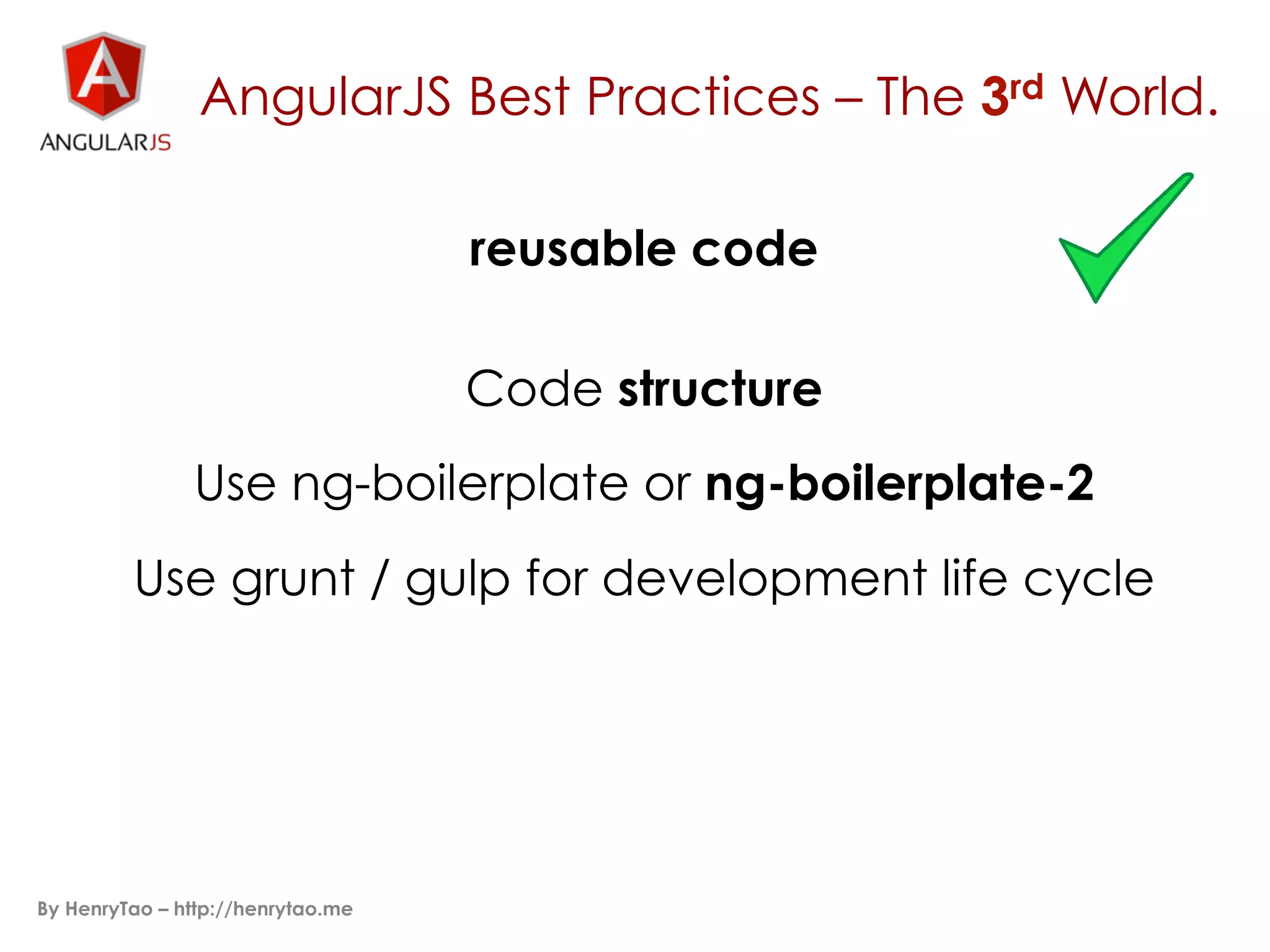 ANGULARJS

AngularJS Best Practices – The 3rd World.

reusable code

Code structure

Use ng-boilerplate or ng-boilerplate-2

Use grunt / gulp for development life cycle

By HenryTao – http://henrytao.me